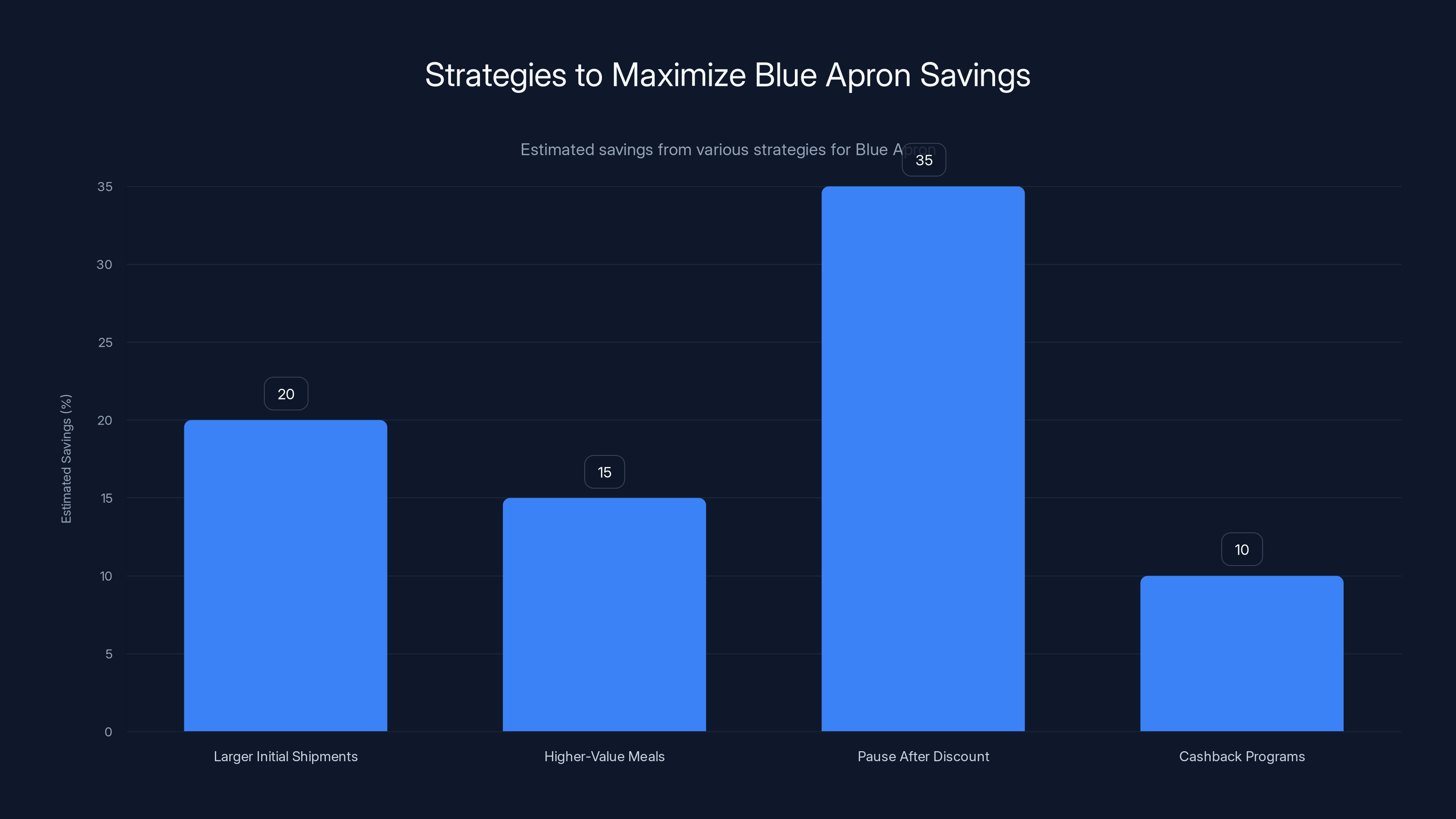 Strategies to Maximize Blue Apron Savings

Estimated savings from various strategies for Blue Apron

Estimated Savings (%)

35
30
25
20
15
10
5
0

20
15
35
10

Larger Initial Shipments
Higher-Value Meals
Pause After Discount
Cashback Programs